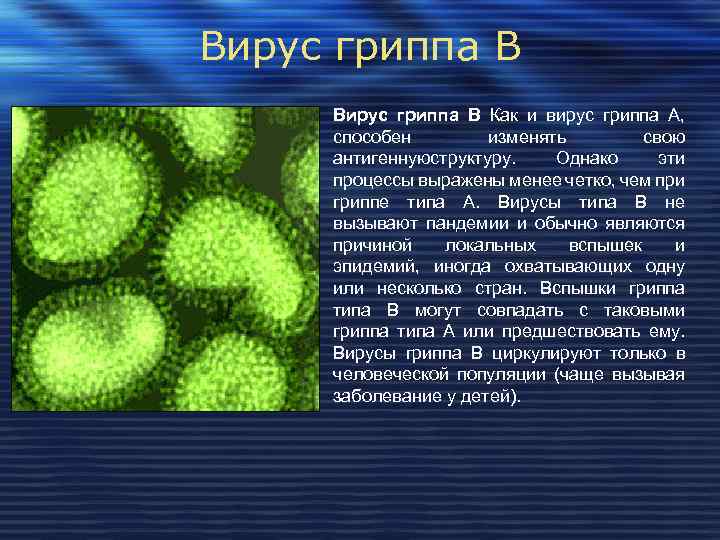 Вирус гриппа В

Вирус гриппа В Как и вирус гриппа А, способен изменять свою антигеннуюструктуру. Однако эти процессы выражены менее четко, чем при гриппе типа А. Вирусы типа В не вызывают пандемии и обычно являются причиной локальных вспышек и эпидемий, иногда охватывающих одну или несколько стран. Вспышки гриппа типа В могут совпадать с таковыми гриппа типа А или предшествовать ему. Вирусы гриппа В циркулируют только в человеческой популяции (чаще вызывая заболевание у детей).